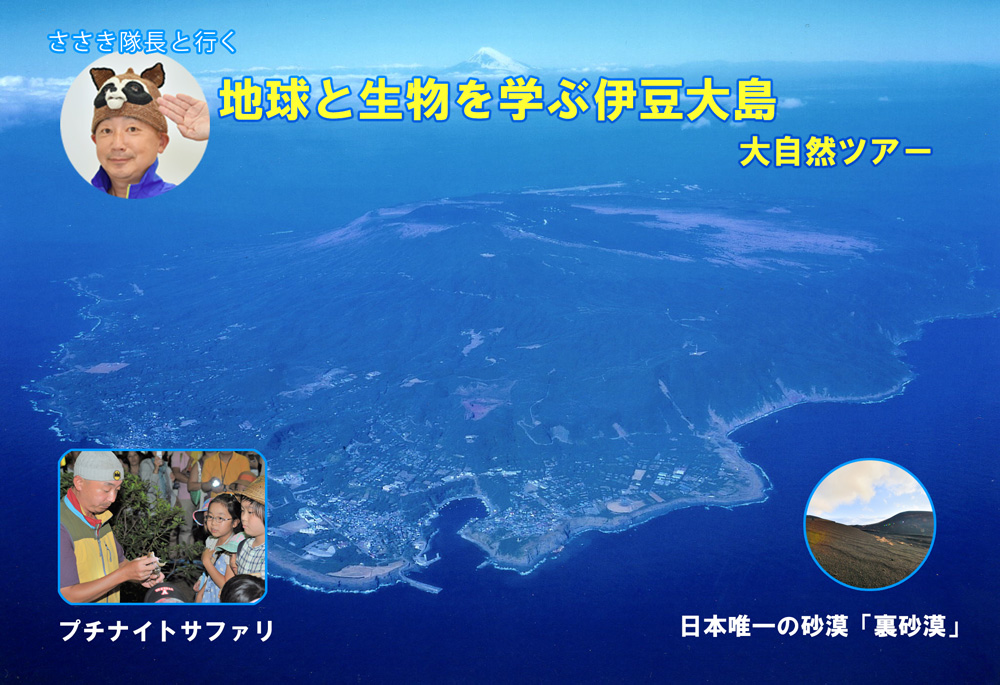 ささき隊長と行く

地球と生物を学ぶ伊豆大島

大自然ツアー

プチナイトサファリ

日本唯一の砂漠「裏砂漠」